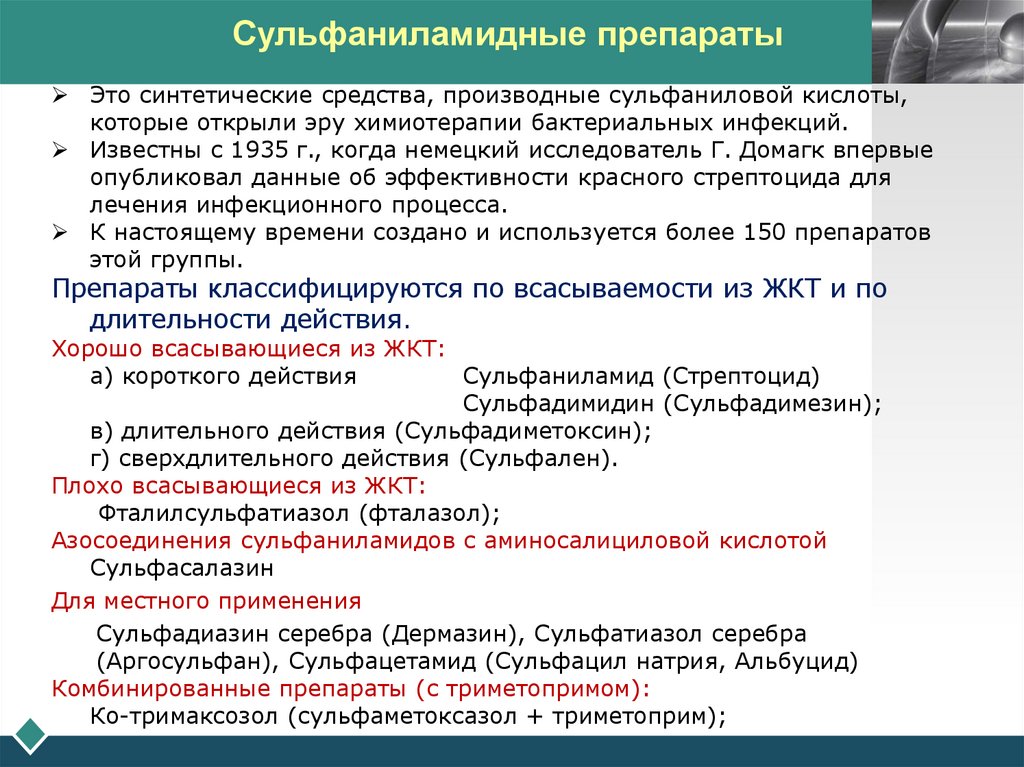 Сульфаниламидные препараты

➢ Это синтетические средства, производные сульфаниловой кислоты, которые открыли эру химиотерапии бактериальных инфекций.
➢ Известны с 1935 г., когда немецкий исследователь Г. Домагк впервые опубликовал данные об эффективности красного стрептоцида для лечения инфекционного процесса.
➢ К настоящему времени создано и используется более 150 препаратов этой группы.

Препараты классифицируются по всасываемости из ЖКТ и по длительности действия.

Хорошо всасывающиеся из ЖКТ:
а) короткого действия Сульфаниламид (Стрептоцид)
Сульфадимидин (Сульфадимезин);
в) длительного действия (Сульфадиметоксин);
г) сверхдлительного действия (Сульфален).

Плохо всасывающиеся из ЖКТ:
Фталилсульфатиазол (фталазол);

Азосоединения сульфаниламидов с аминосалициловой кислотой
Сульфасалазин

Для местного применения
Сульфадиазин серебра (Дермазин), Сульфатиазол серебра (Аргосульфан), Сульфацетамид (Сульфацил натрия, Альбуцид)

Комбинированные препараты (с триметопримом):
Ко-тримаксозол (сульфаметоксазол + триметоприм);